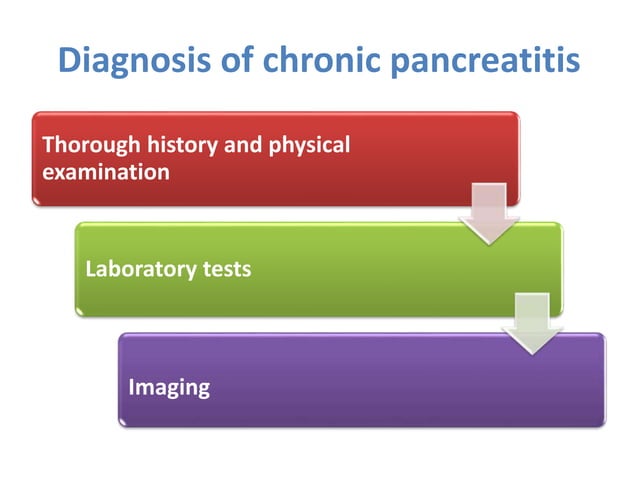 Diagnosis of chronic pancreatitis

Thorough history and physical examination

Laboratory tests

Imaging